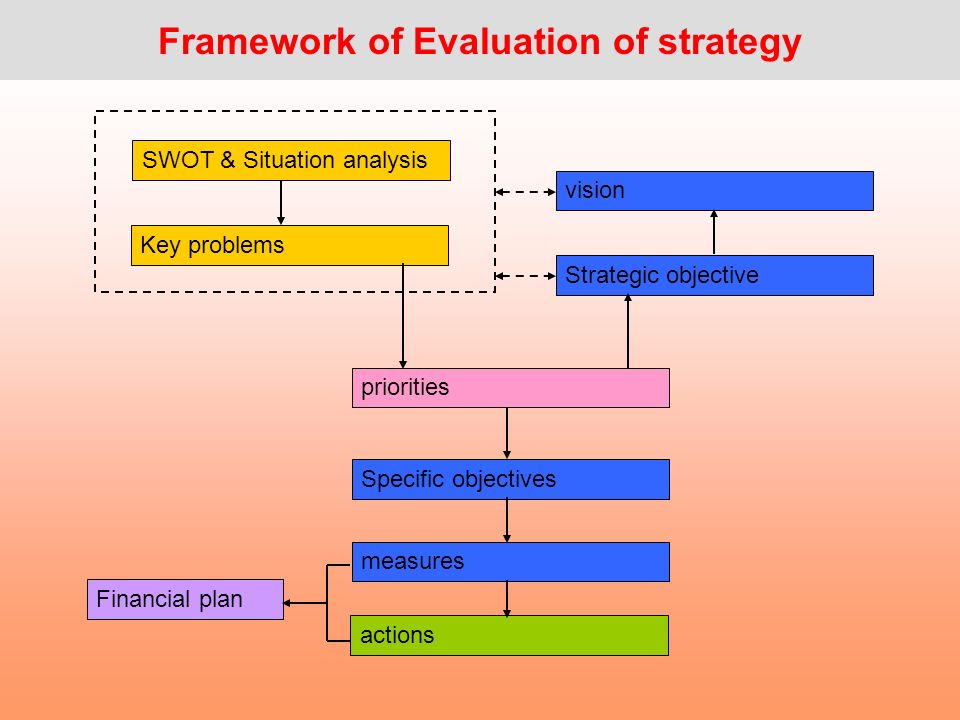 Framework of Evaluation of strategy

SWOT & Situation analysis

Key problems

vision

Strategic objective

priorities

Specific objectives

measures

Financial plan

actions